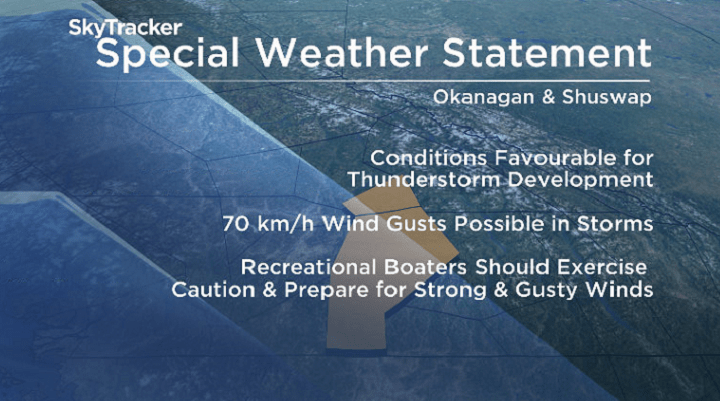 SkyTracker
Special Weather Statement

Okanagan & Shuswap

Conditions Favourable for Thunderstorm Development

70 km/h Wind Gusts Possible in Storms

Recreational Boaters Should Exercise Caution & Prepare for Strong & Gusty Winds